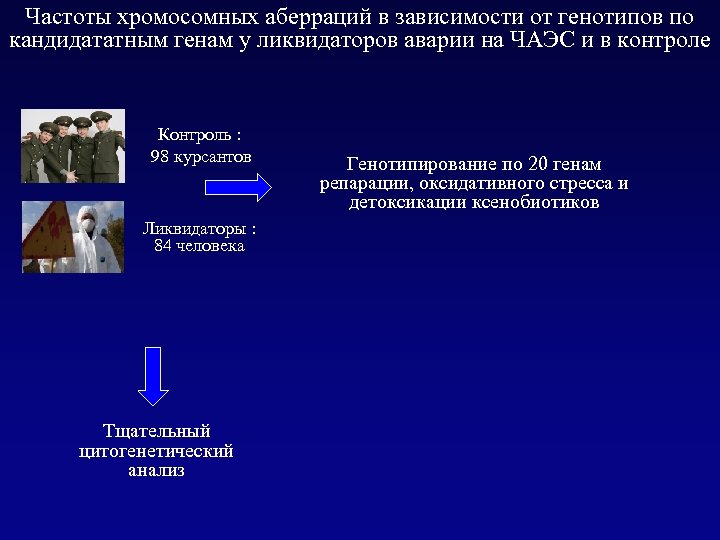 Частоты хромосомных аберраций в зависимости от генотипов по кандидататным генам у ликвидаторов аварии на ЧАЭС и в контроле

Контроль :
98 курсантов

Ликвидаторы :
84 человека

Генотипирование по 20 генам репарации, оксидативного стресса и детоксикации ксенобиотиков

Тщательный цитогенетический анализ